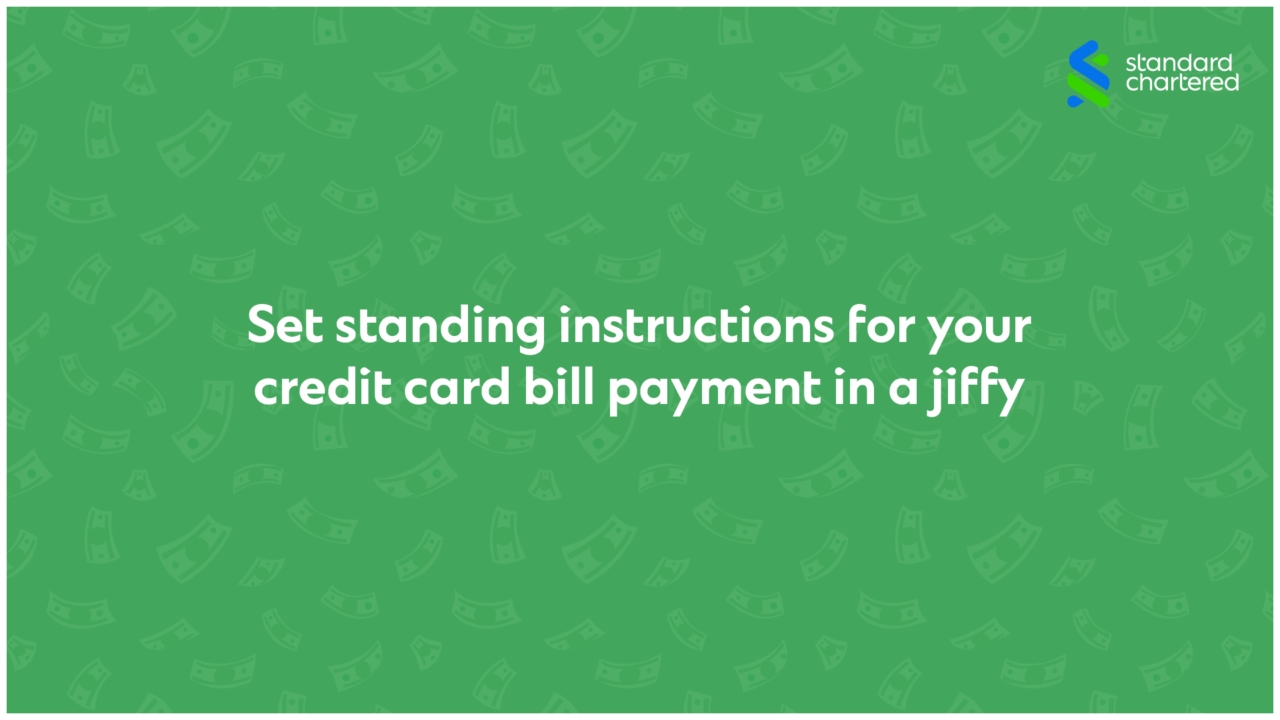 standard chartered

Set standing instructions for your credit card bill payment in a jiffy